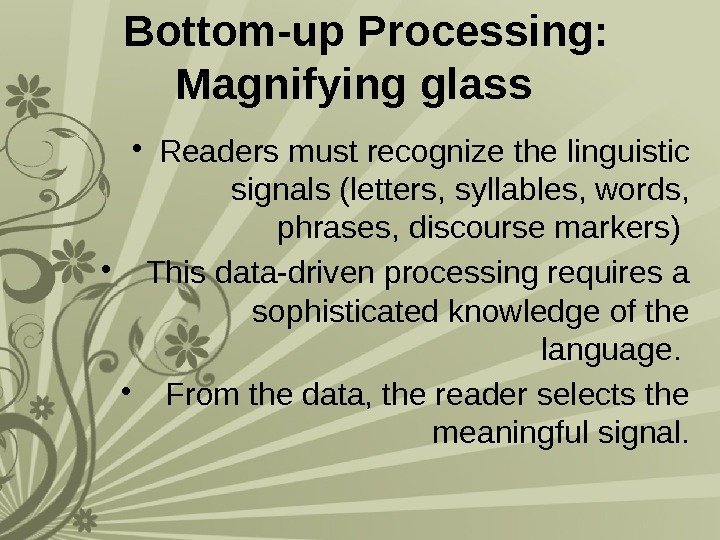 Bottom-up Processing: Magnifying glass

• Readers must recognize the linguistic signals (letters, syllables, words, phrases, discourse markers)

• This data-driven processing requires a sophisticated knowledge of the language.

• From the data, the reader selects the meaningful signal.